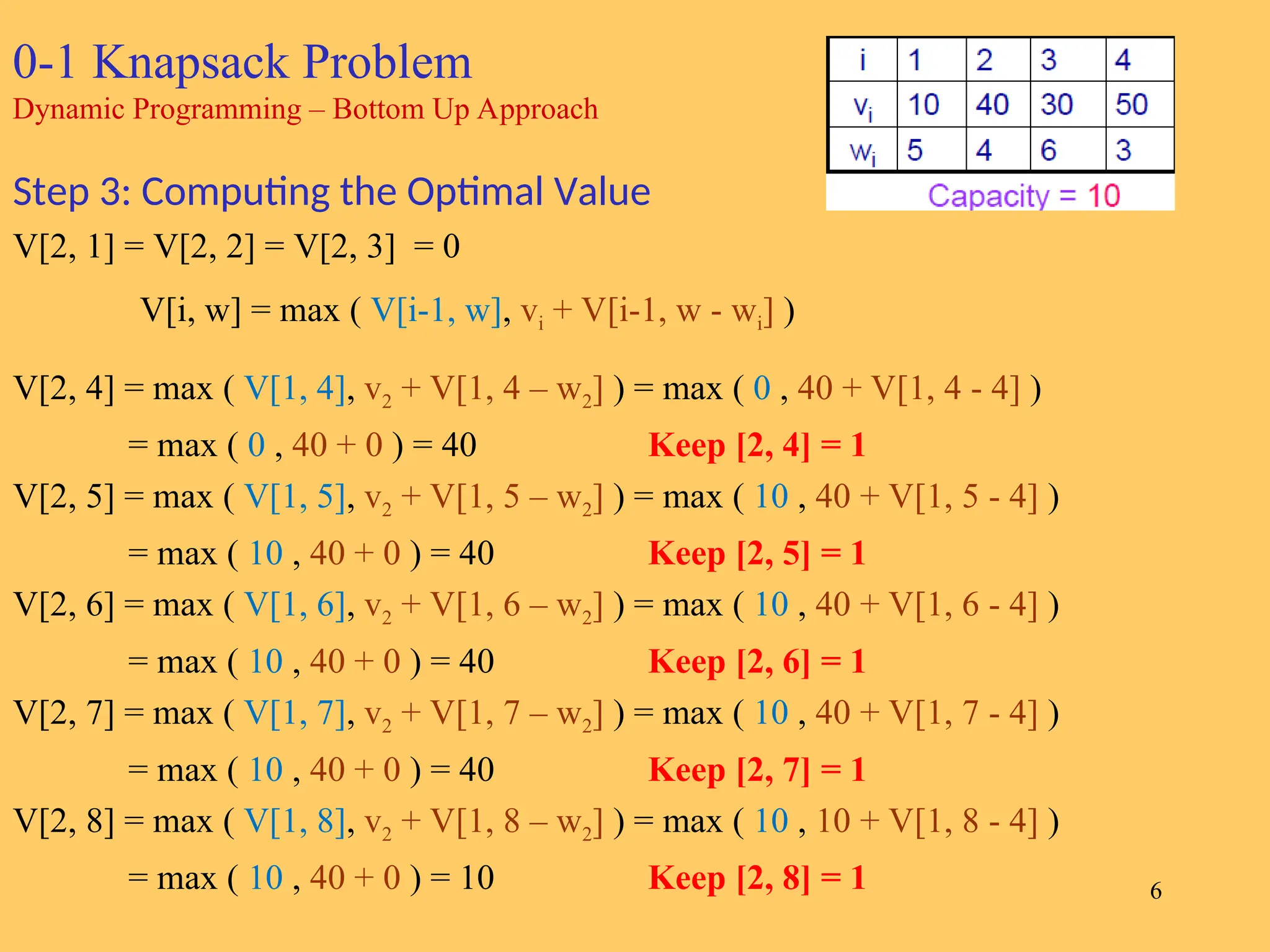 0-1 Knapsack Problem
Dynamic Programming – Bottom Up Approach

| i | 1 | 2 | 3 | 4 |
|---|---|---|---|---|
| $v_i$ | 10 | 40 | 30 | 50 |
| $w_i$ | 5 | 4 | 6 | 3 |

Capacity = 10

Step 3: Computing the Optimal Value

V[2, 1] = V[2, 2] = V[2, 3] = 0

V[i, w] = max ( V[i-1, w], $v_i$ + V[i-1, w - $w_i$] )

V[2, 4] = max ( V[1, 4], $v_2$ + V[1, 4 – $w_2$] ) = max ( 0 , 40 + V[1, 4 - 4] )
= max ( 0 , 40 + 0 ) = 40 Keep [2, 4] = 1

V[2, 5] = max ( V[1, 5], $v_2$ + V[1, 5 – $w_2$] ) = max ( 10 , 40 + V[1, 5 - 4] )
= max ( 10 , 40 + 0 ) = 40 Keep [2, 5] = 1

V[2, 6] = max ( V[1, 6], $v_2$ + V[1, 6 – $w_2$] ) = max ( 10 , 40 + V[1, 6 - 4] )
= max ( 10 , 40 + 0 ) = 40 Keep [2, 6] = 1

V[2, 7] = max ( V[1, 7], $v_2$ + V[1, 7 – $w_2$] ) = max ( 10 , 40 + V[1, 7 - 4] )
= max ( 10 , 40 + 0 ) = 40 Keep [2, 7] = 1

V[2, 8] = max ( V[1, 8], $v_2$ + V[1, 8 – $w_2$] ) = max ( 10 , 10 + V[1, 8 - 4] )
= max ( 10 , 40 + 0 ) = 10 Keep [2, 8] = 1

6